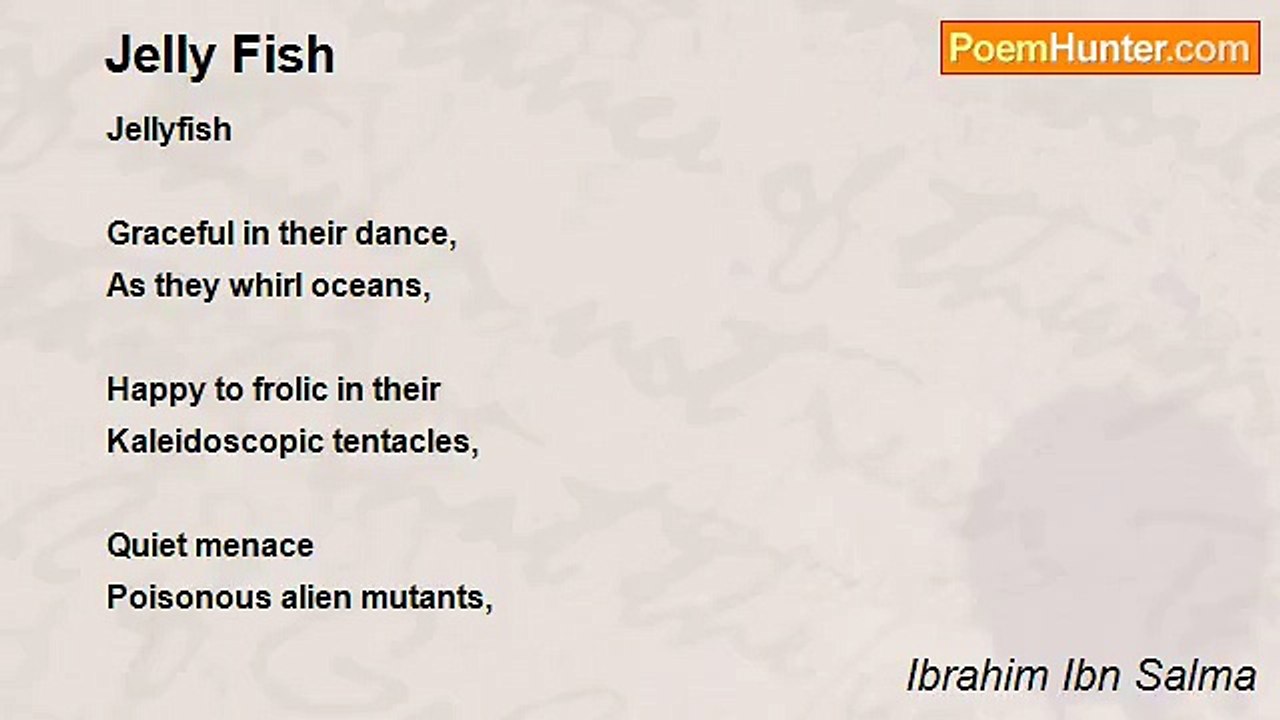 Jelly Fish

PoemHunter.com

Jellyfish

Graceful in their dance,
As they whirl oceans,

Happy to frolic in their
Kaleidoscopic tentacles,

Quiet menace
Poisonous alien mutants,

Ibrahim Ibn Salma